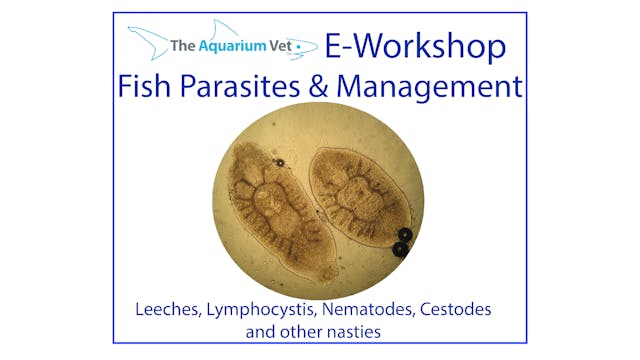 The Aquarium Vet E-Workshop
Fish Parasites & Management

Leeches, Lymphocystis, Nematodes, Cestodes and other nasties